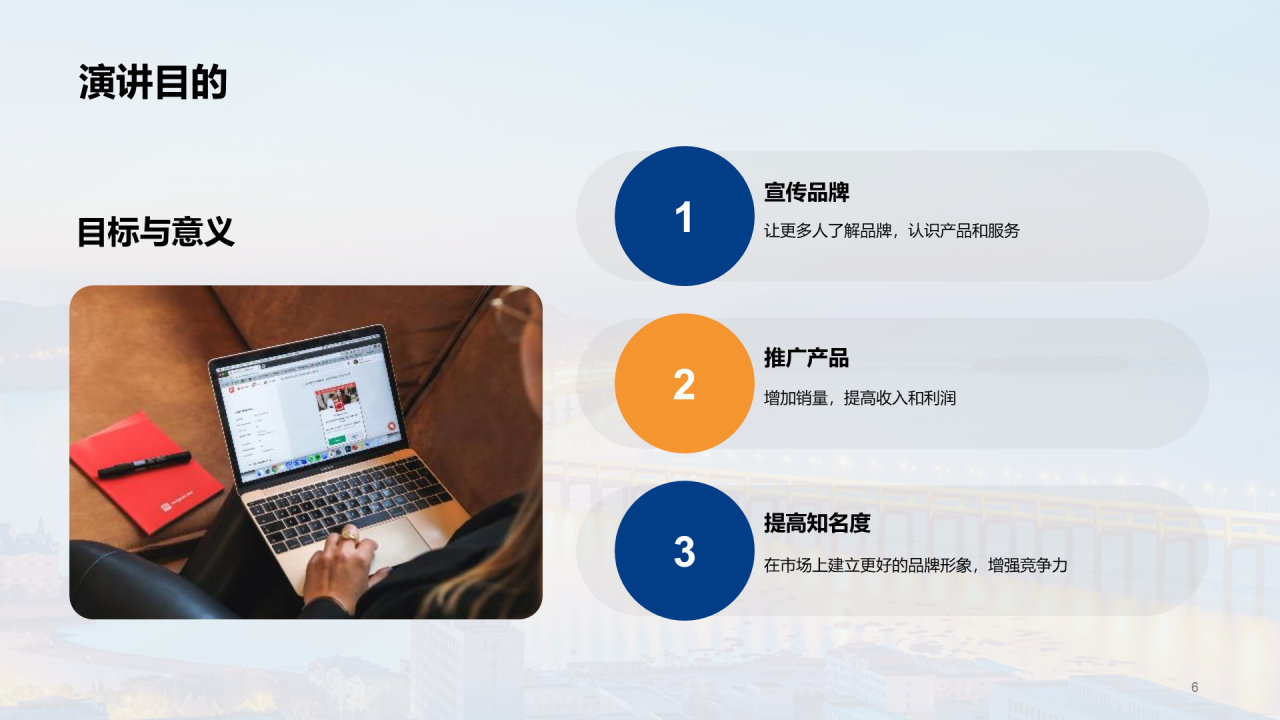 演讲目的

目标与意义

1
宣传品牌
让更多人了解品牌，认识产品和服务

2
推广产品
增加销量，提高收入和利润

3
提高知名度
在市场上建立更好的品牌形象，增强竞争力

6